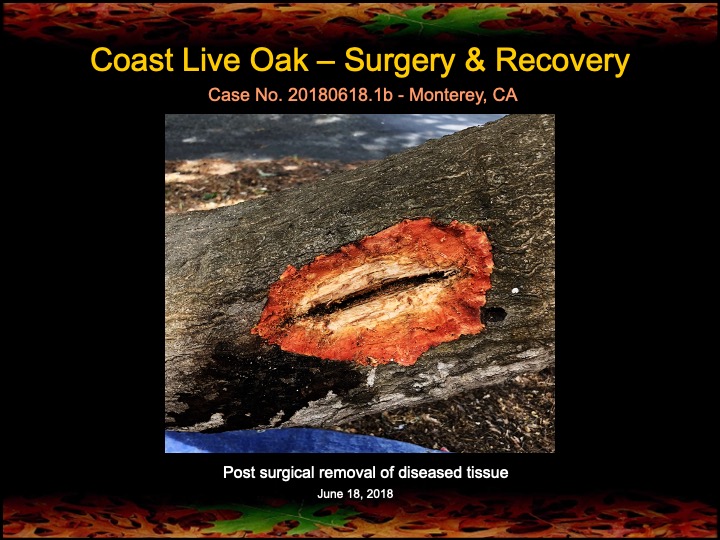 Coast Live Oak – Surgery & Recovery

Case No. 20180618.1b - Monterey, CA

Post surgical removal of diseased tissue

June 18, 2018